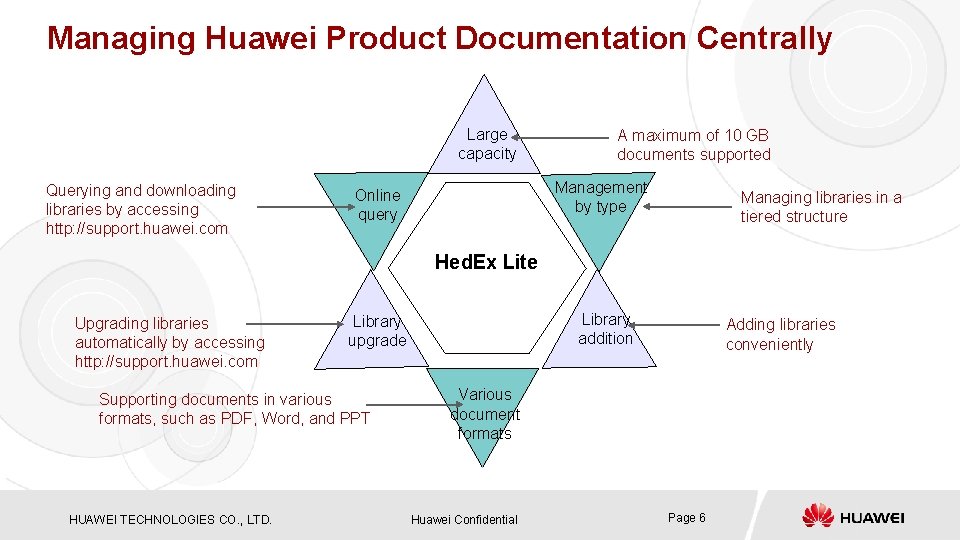 Managing Huawei Product Documentation Centrally

Large capacity

A maximum of 10 GB documents supported

Querying and downloading libraries by accessing http://support.huawei.com

Online query

Management by type

Managing libraries in a tiered structure

HedEx Lite

Upgrading libraries automatically by accessing http://support.huawei.com

Library upgrade

Library addition

Adding libraries conveniently

Supporting documents in various formats, such as PDF, Word, and PPT

Various document formats

HUAWEI TECHNOLOGIES CO., LTD.

Huawei Confidential

Page 6

HUAWEI